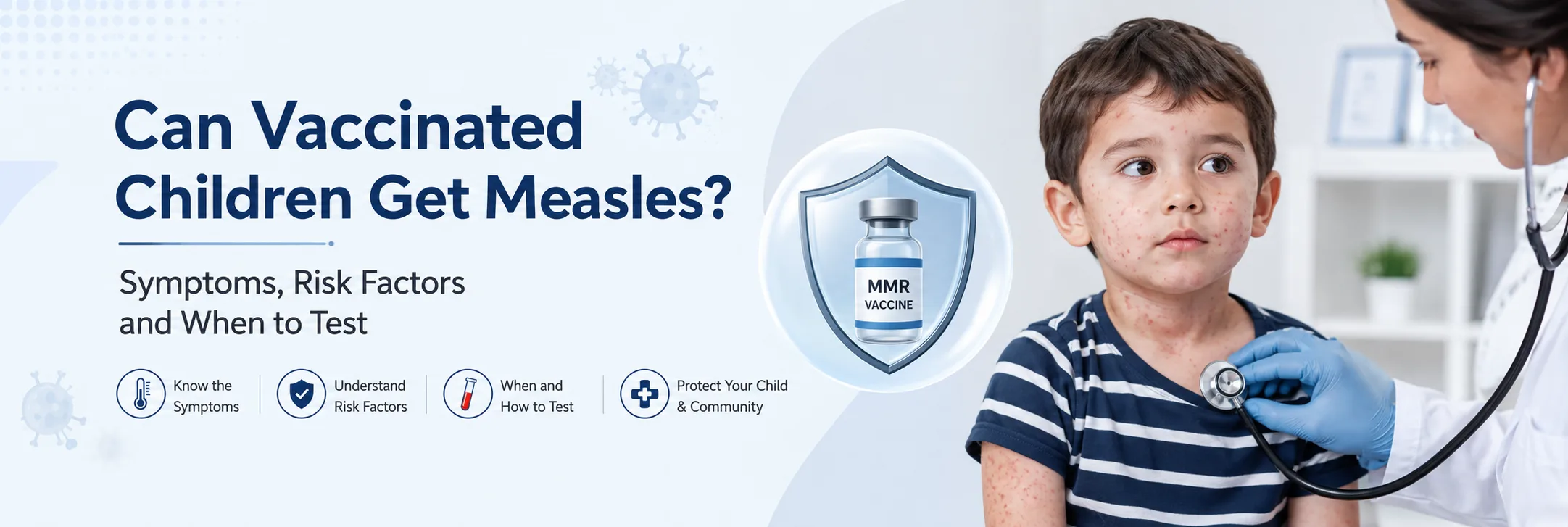 Can Vaccinated Children Get Measles?

Symptoms, Risk Factors and When to Test

Know the Symptoms

Understand Risk Factors

When and How to Test

Protect Your Child & Community

MMR VACCINE